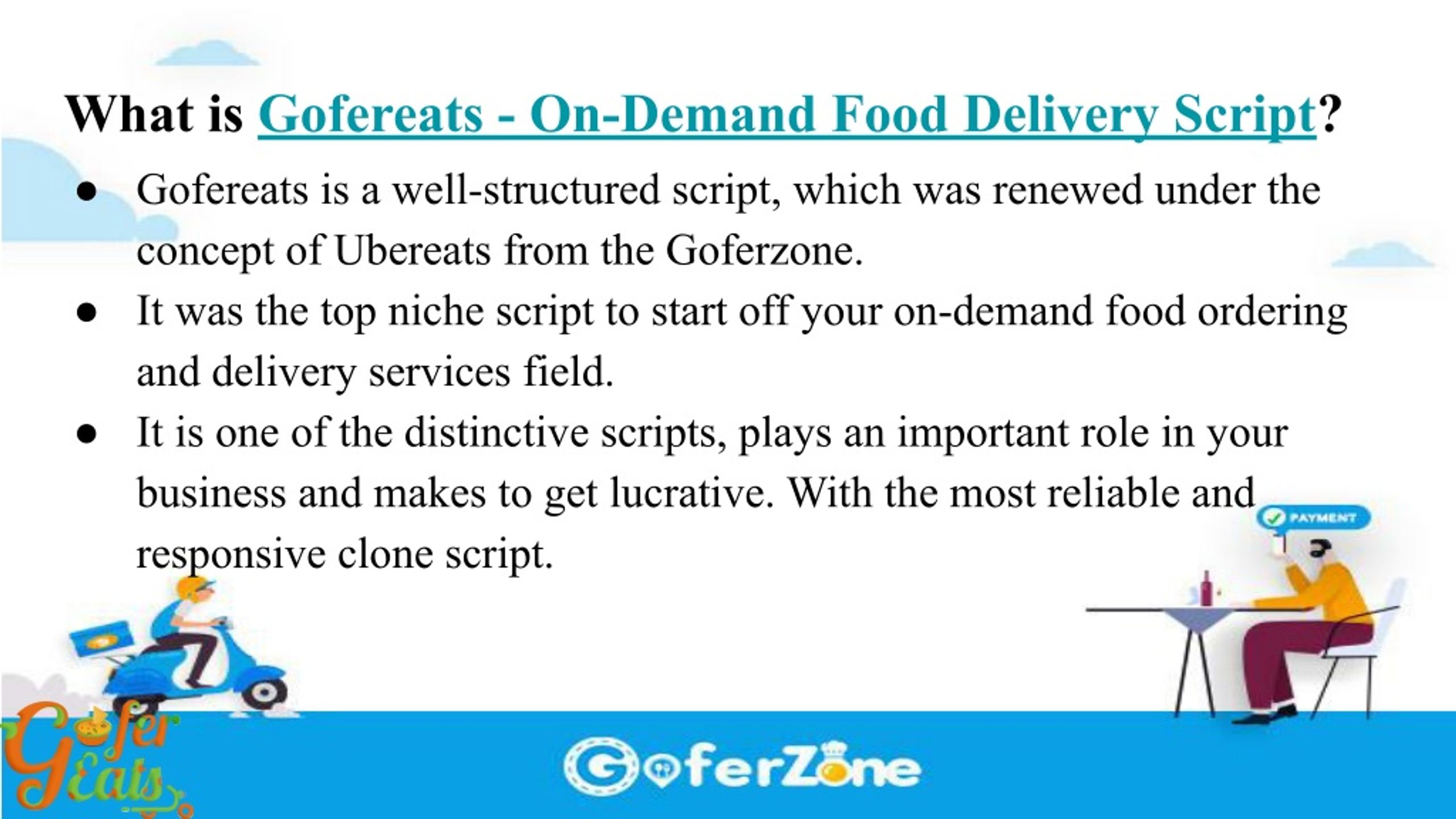 What is Gofereats - On-Demand Food Delivery Script?

● Gofereats is a well-structured script, which was renewed under the concept of Ubereats from the Goferzone.

● It was the top niche script to start off your on-demand food ordering and delivery services field.

● It is one of the distinctive scripts, plays an important role in your business and makes to get lucrative. With the most reliable and responsive clone script.

PAYMENT

Gofer Eats

GoferZone